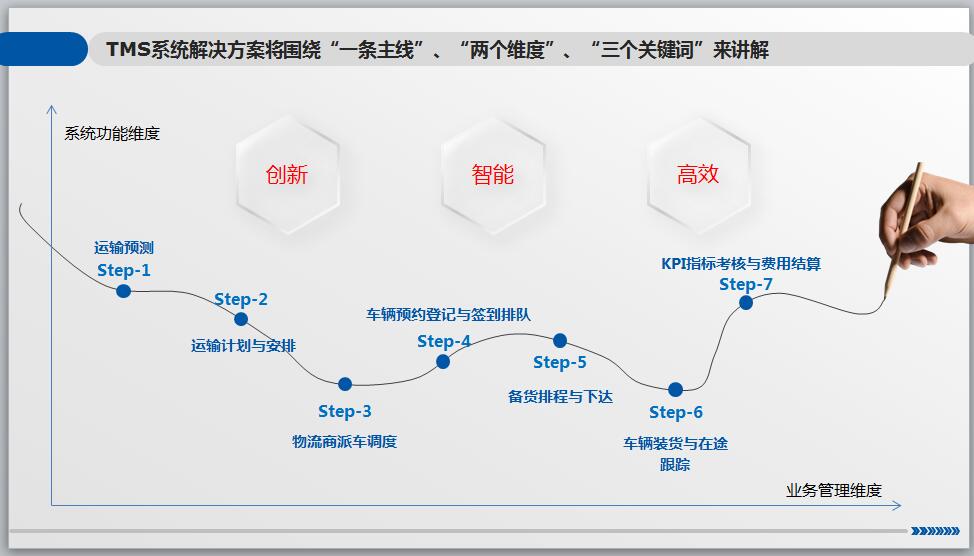 TMS系统解决方案将围绕“一条主线”、“两个维度”、“三个关键词”来讲解

系统功能维度

创新

智能

高效

运输预测
Step-1

Step-2
运输计划与安排

Step-3
物流商派车调度

车辆预约登记与签到排队
Step-4

Step-5
备货排程与下达

Step-6
车辆装货与在途跟踪

KPI指标考核与费用结算
Step-7

业务管理维度